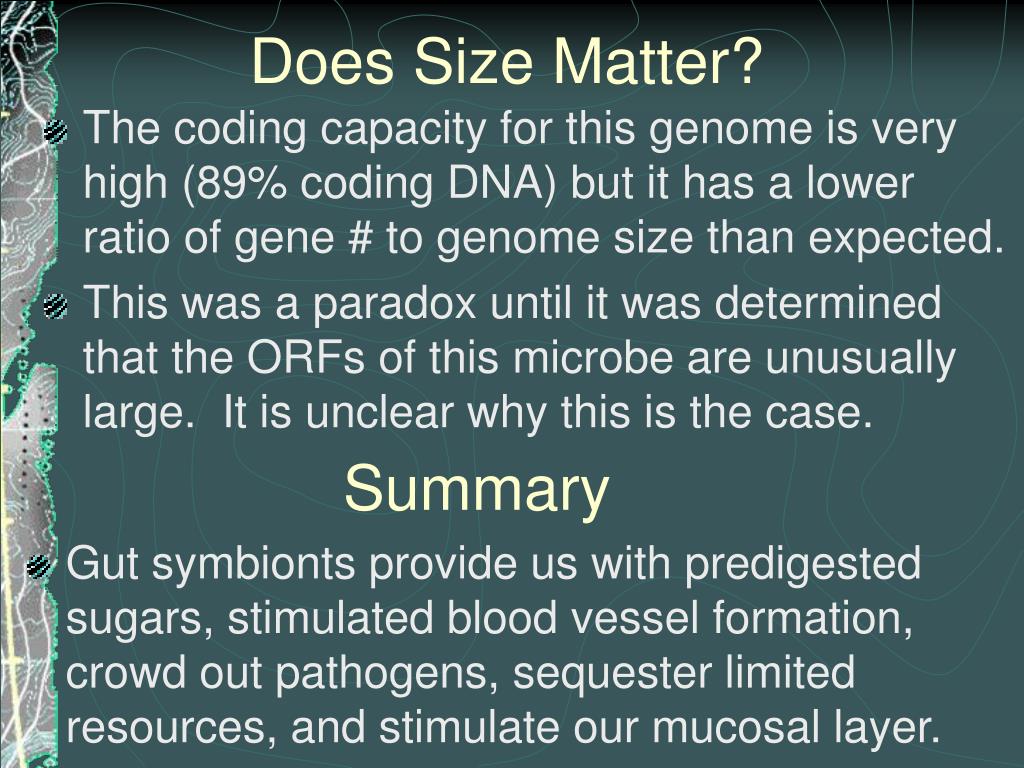 Does Size Matter?

The coding capacity for this genome is very high (89% coding DNA) but it has a lower ratio of gene # to genome size than expected.

This was a paradox until it was determined that the ORFs of this microbe are unusually large.  It is unclear why this is the case.

Summary

Gut symbionts provide us with predigested sugars, stimulated blood vessel formation, crowd out pathogens, sequester limited resources, and stimulate our mucosal layer.